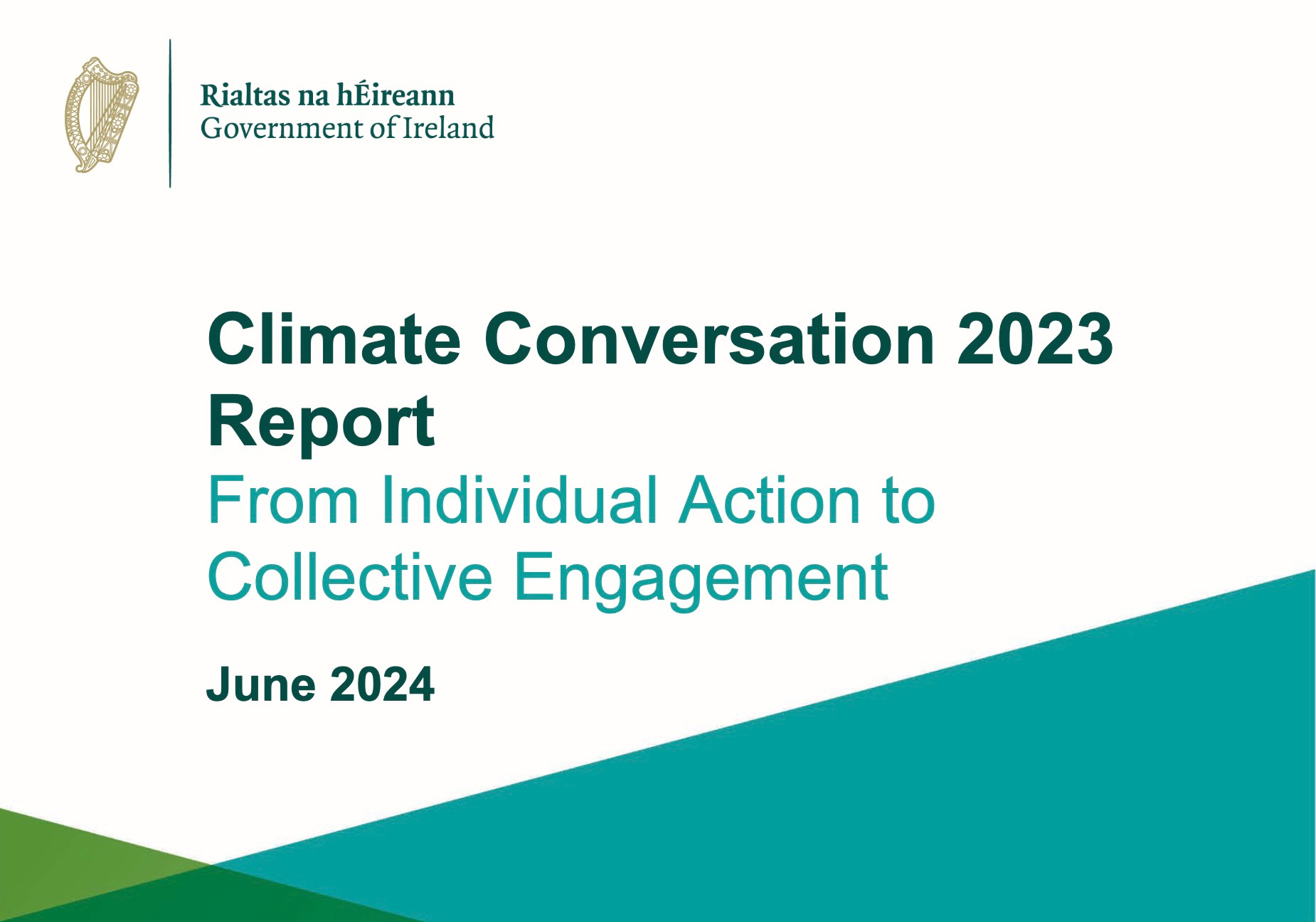 Rialtas na hÉireann
Government of Ireland

Climate Conversation 2023 Report
From Individual Action to Collective Engagement

June 2024